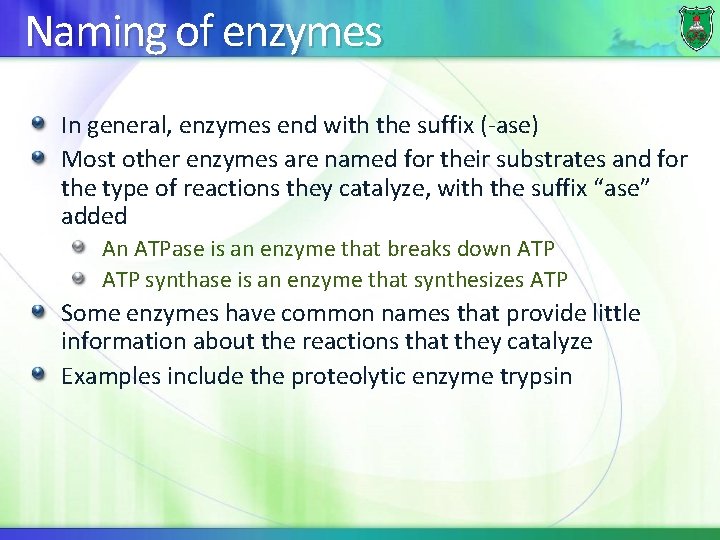 Naming of enzymes

In general, enzymes end with the suffix (-ase)

Most other enzymes are named for their substrates and for the type of reactions they catalyze, with the suffix “ase” added

An ATPase is an enzyme that breaks down ATP

ATP synthase is an enzyme that synthesizes ATP

Some enzymes have common names that provide little information about the reactions that they catalyze

Examples include the proteolytic enzyme trypsin